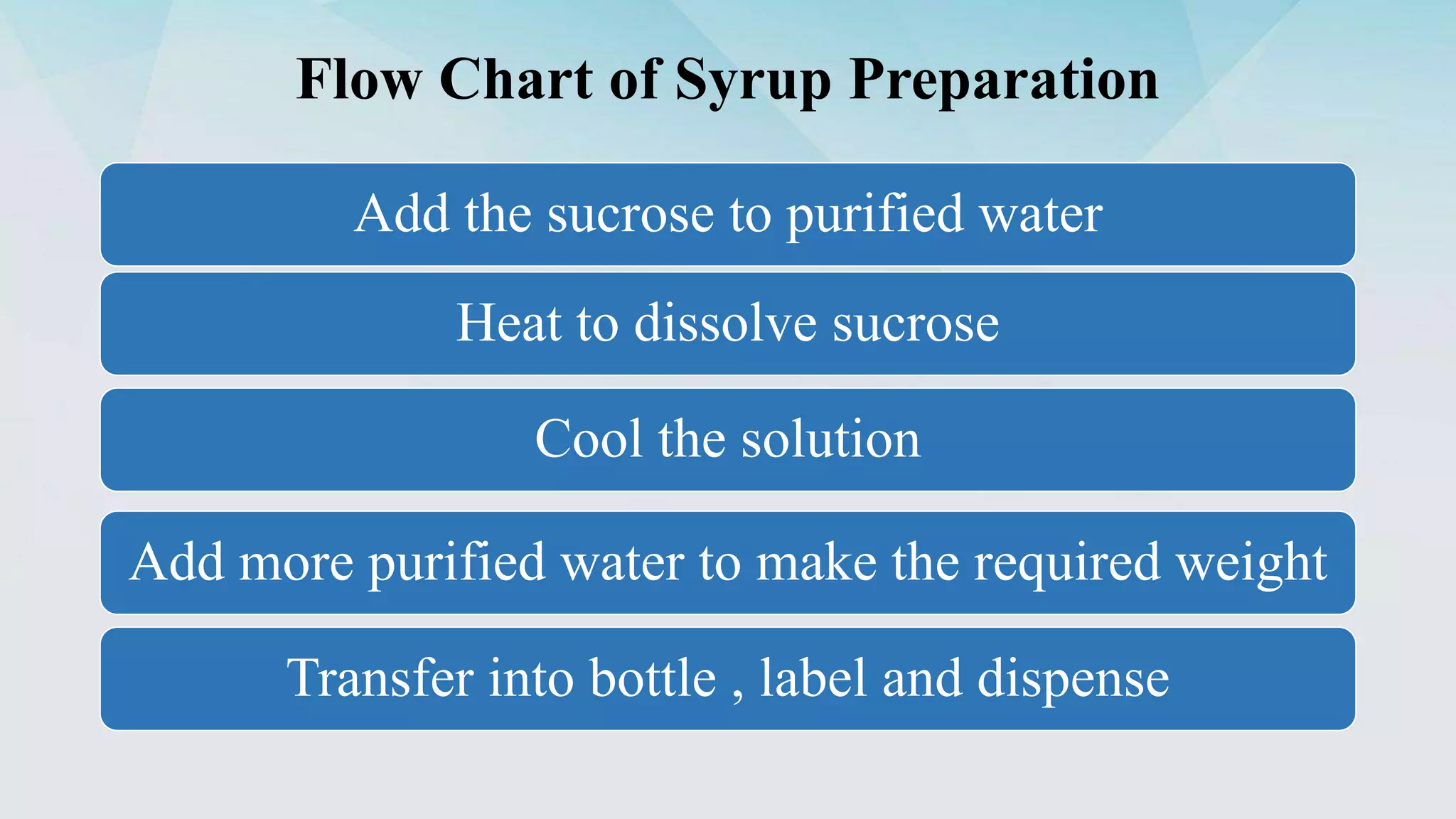 Flow Chart of Syrup Preparation

Add the sucrose to purified water

Heat to dissolve sucrose

Cool the solution

Add more purified water to make the required weight

Transfer into bottle , label and dispense